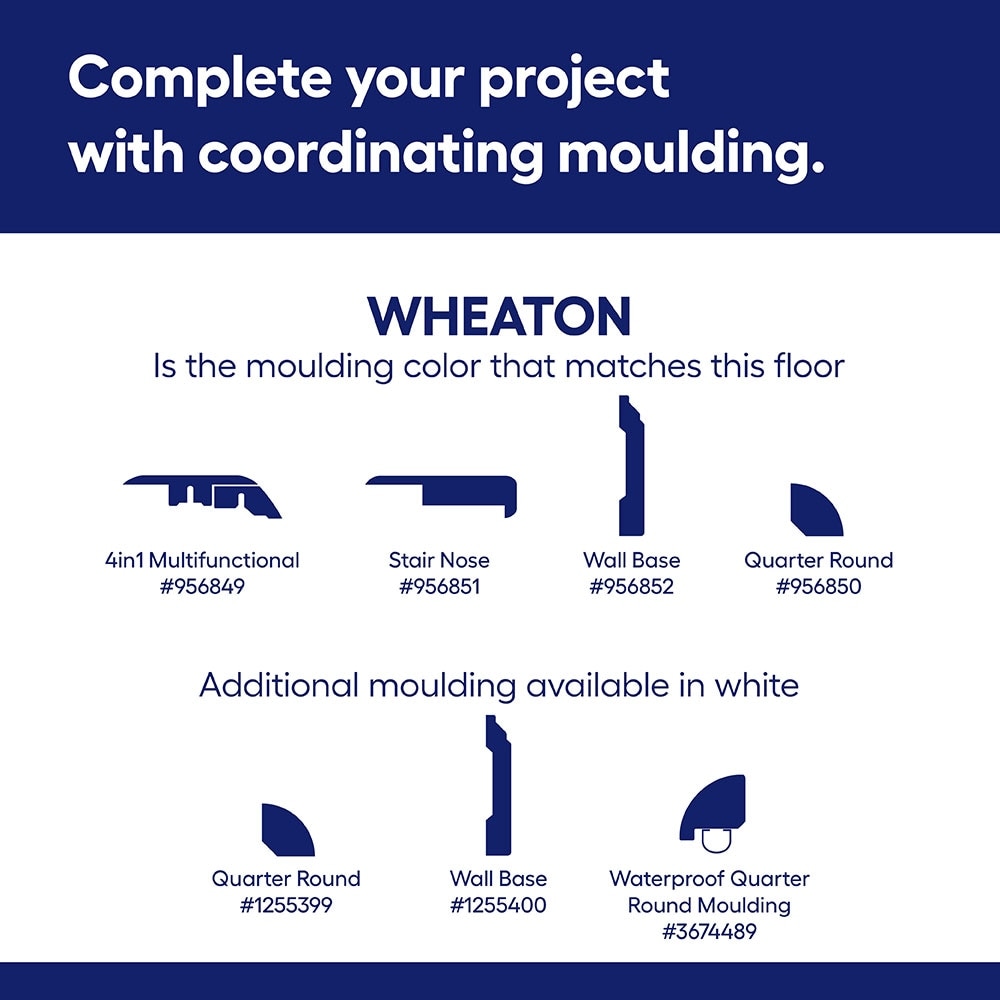 Complete your project with coordinating moulding.

WHEATON
Is the moulding color that matches this floor

4in1 Multifunctional
#956849

Stair Nose
#956851

Wall Base
#956852

Quarter Round
#956850

Additional moulding available in white

Quarter Round
#1255399

Wall Base
#1255400

Waterproof Quarter Round Moulding
#3674489